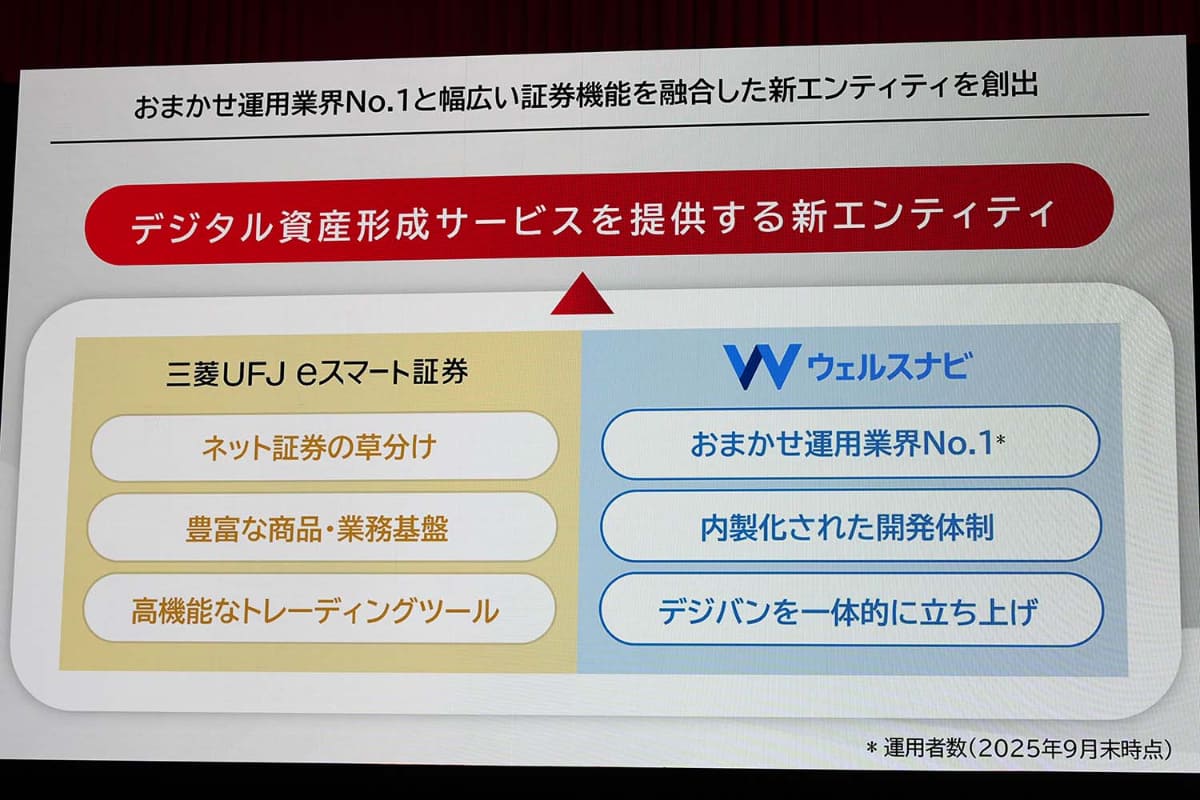 おまかせ運用業界No.1と幅広い証券機能を融合した新エンティティを創出

デジタル資産形成サービスを提供する新エンティティ

三菱UFJ eスマート証券

ネット証券の草分け

豊富な商品・業務基盤

高機能なトレーディングツール

ウェルスナビ

おまかせ運用業界No.1*

内製化された開発体制

デジバンを一体的に立ち上げ

* 運用者数（2025年9月末時点）